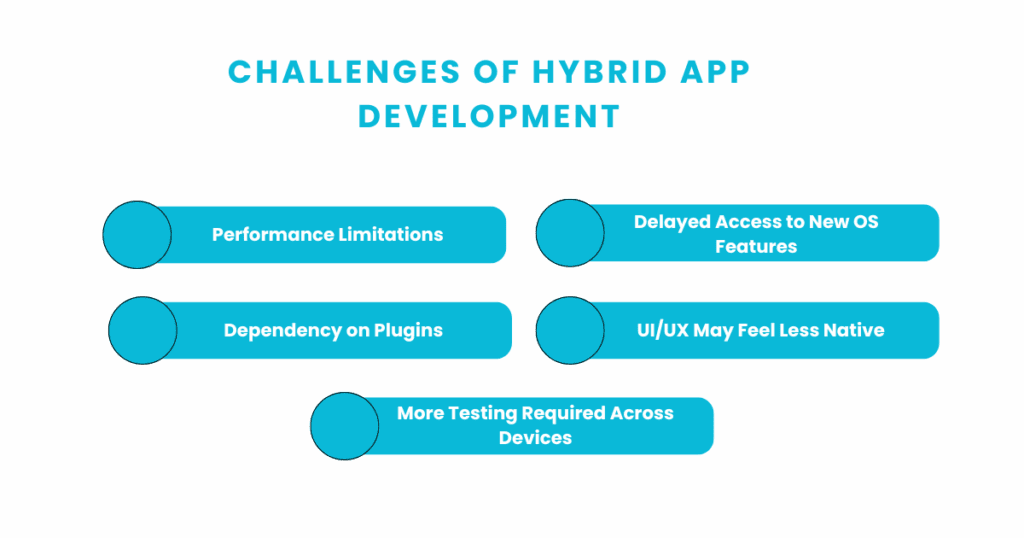 CHALLENGES OF HYBRID APP DEVELOPMENT

Performance Limitations

Delayed Access to New OS Features

Dependency on Plugins

UI/UX May Feel Less Native

More Testing Required Across Devices